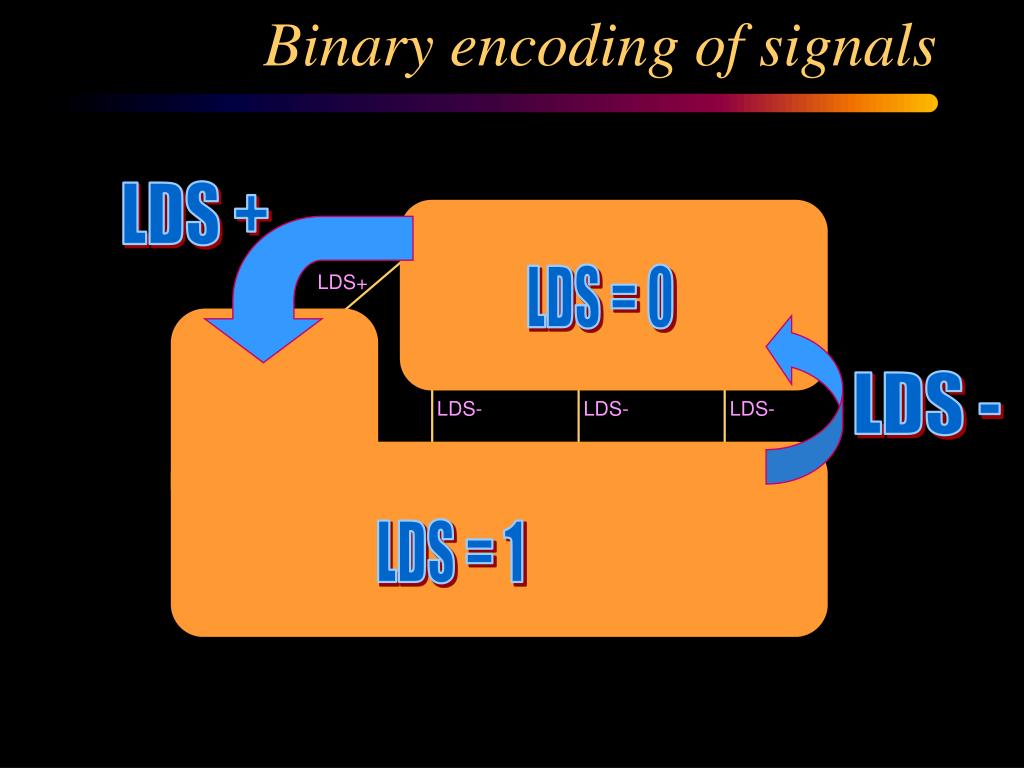 Binary encoding of signals

LDS +

LDS+

LDS = 0

LDS-

LDS-

LDS-

LDS -

LDS = 1